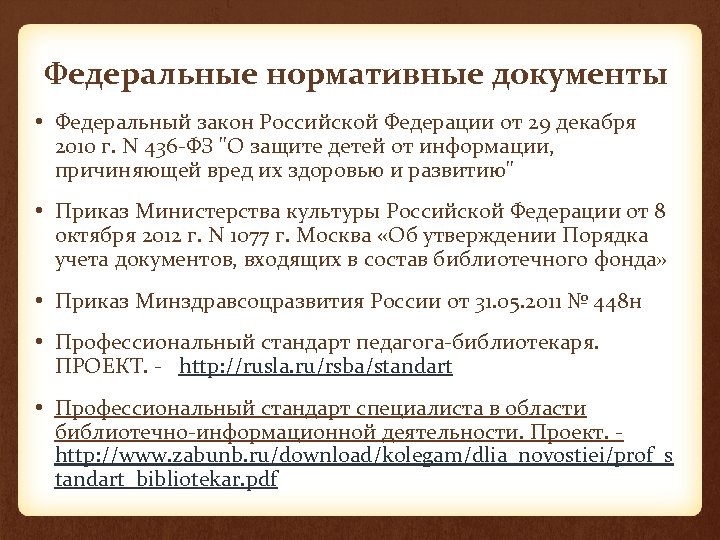 Федеральные нормативные документы

• Федеральный закон Российской Федерации от 29 декабря 2010 г. N 436-ФЗ "О защите детей от информации, причиняющей вред их здоровью и развитию"

• Приказ Министерства культуры Российской Федерации от 8 октября 2012 г. N 1077 г. Москва «Об утверждении Порядка учета документов, входящих в состав библиотечного фонда»

• Приказ Минздравсоцразвития России от 31.05.2011 № 448н

• Профессиональный стандарт педагога-библиотекаря. ПРОЕКТ. - http://rusla.ru/rsba/standart

• Профессиональный стандарт специалиста в области библиотечно-информационной деятельности. Проект. - http://www.zabunb.ru/download/kolegam/dlia_novostiei/prof_standart_bibliotekar.pdf